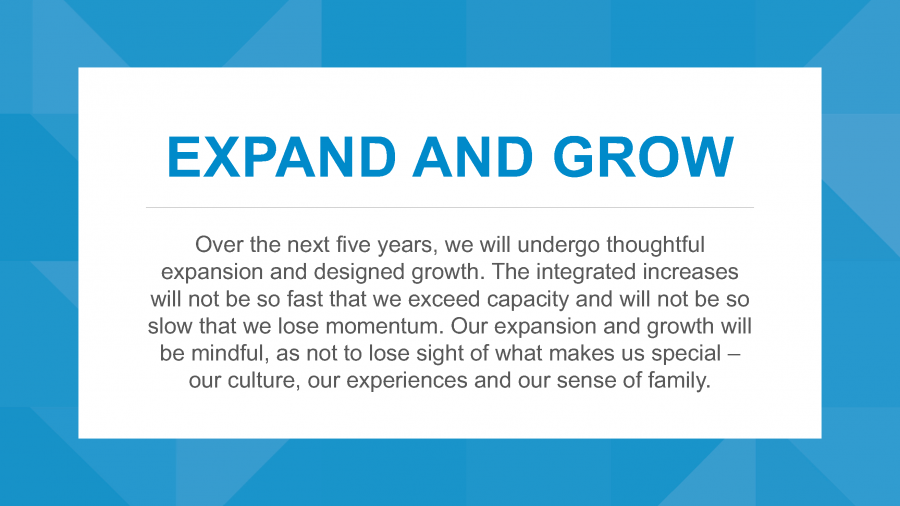 EXPAND AND GROW

Over the next five years, we will undergo thoughtful expansion and designed growth. The integrated increases will not be so fast that we exceed capacity and will not be so slow that we lose momentum. Our expansion and growth will be mindful, as not to lose sight of what makes us special – our culture, our experiences and our sense of family.